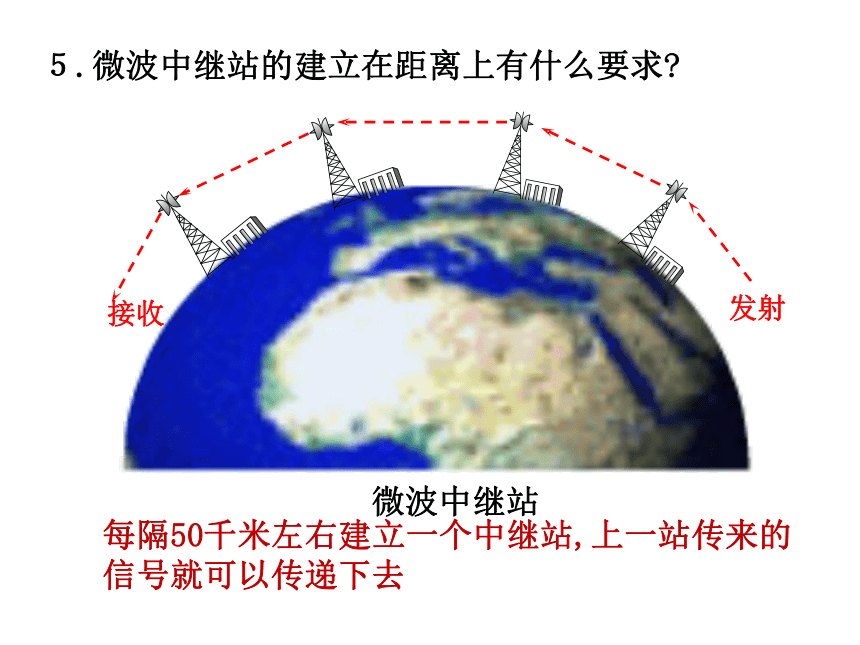 5．微波中继站的建立在距离上有什么要求？

接收

发射

微波中继站

每隔50千米左右建立一个中继站，上一站传来的信号就可以传递下去